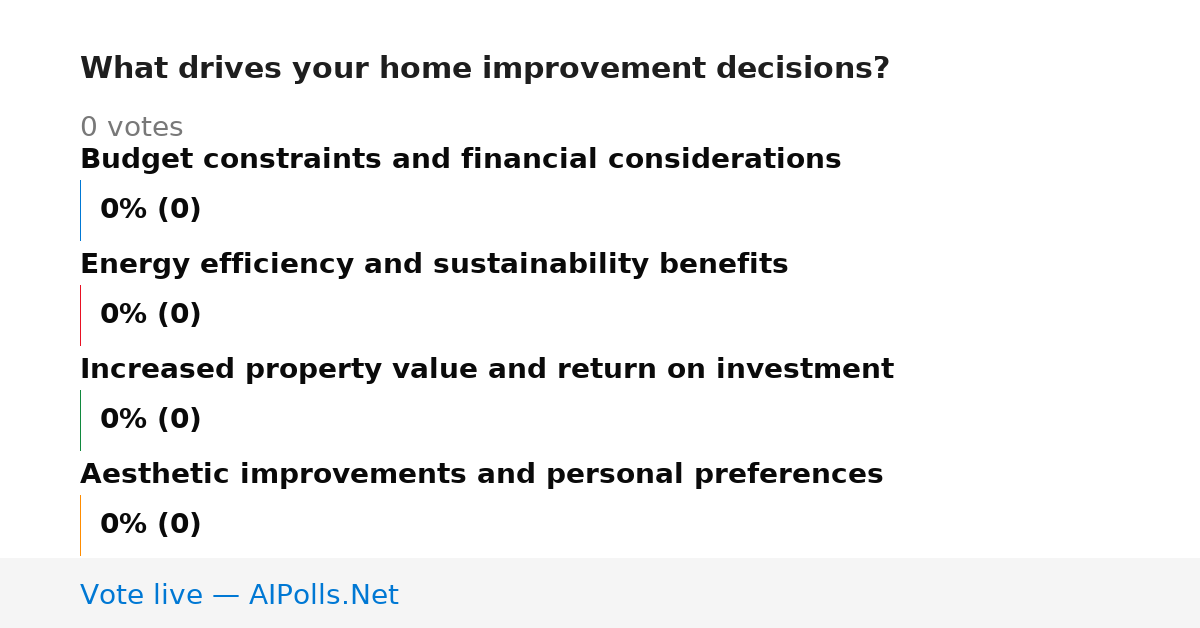 What drives your home improvement decisions?

0 votes

Budget constraints and financial considerations

0% (0)

Energy efficiency and sustainability benefits

0% (0)

Increased property value and return on investment

0% (0)

Aesthetic improvements and personal preferences

0% (0)

Vote live — AIPolls.Net